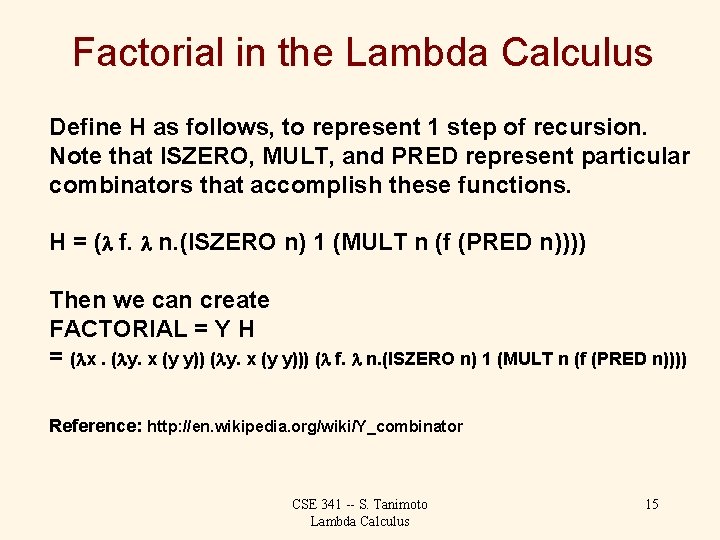 Factorial in the Lambda Calculus

Define H as follows, to represent 1 step of recursion. Note that ISZERO, MULT, and PRED represent particular combinators that accomplish these functions.

H = ($\lambda$ f. $\lambda$ n.(ISZERO n) 1 (MULT n (f (PRED n))))

Then we can create
FACTORIAL = Y H
= ($\lambda$x . ($\lambda$y. x (y y)) ($\lambda$y. x (y y))) ($\lambda$ f. $\lambda$ n.(ISZERO n) 1 (MULT n (f (PRED n))))

Reference: http://en.wikipedia.org/wiki/Y_combinator

CSE 341 -- S. Tanimoto
Lambda Calculus

15